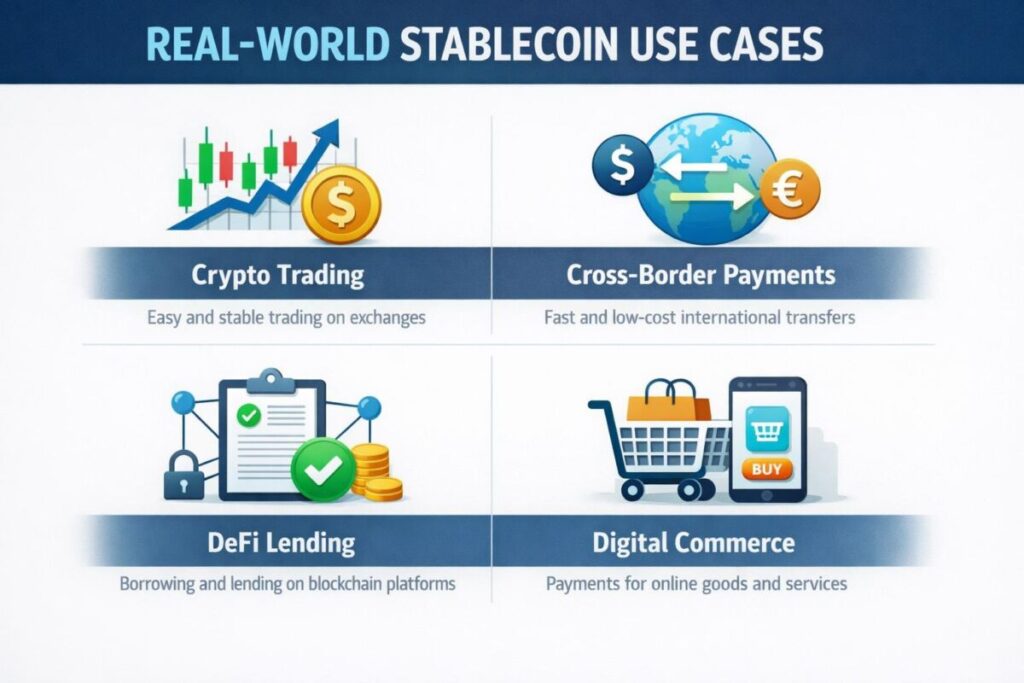 REAL-WORLD STABLECOIN USE CASES

$

Crypto Trading

Easy and stable trading on exchanges

$

€

Cross-Border Payments

Fast and low-cost international transfers

DeFi Lending

Borrowing and lending on blockchain platforms

BUY

Digital Commerce

Payments for online goods and services